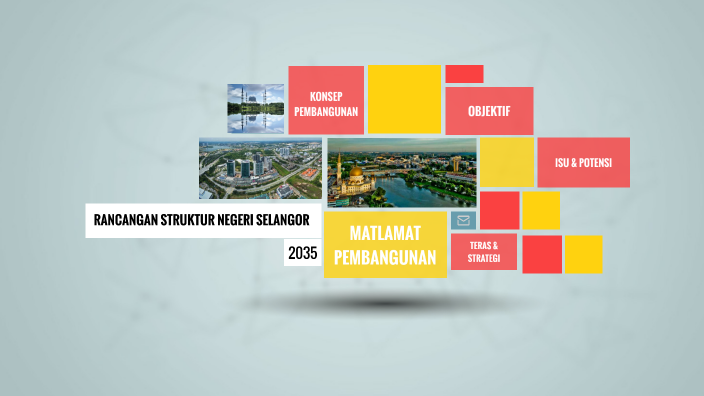 KONSEP PEMBANGUNAN

OBJEKTIF

ISU & POTENSI

RANCANGAN STRUKTUR NEGERI SELANGOR

2035

MATLAMAT PEMBANGUNAN

TERAS & STRATEGI